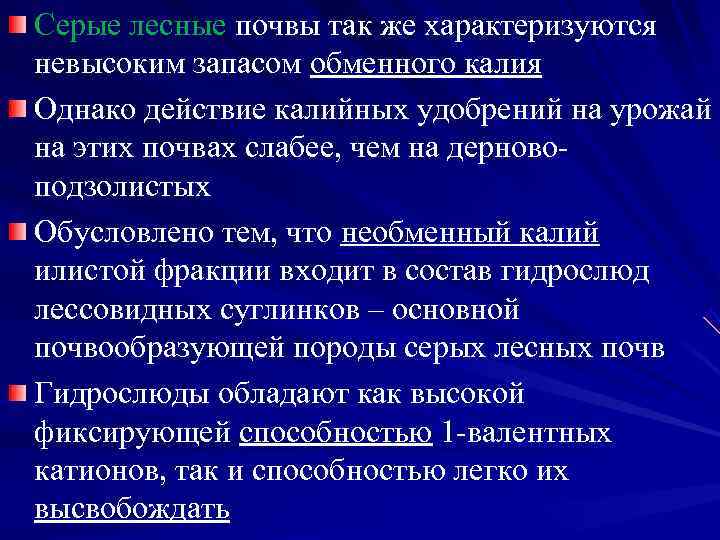 Серые лесные почвы так же характеризуются невысоким запасом обменного калия

Однако действие калийных удобрений на урожай на этих почвах слабее, чем на дерново-подзолистых

Обусловлено тем, что необменный калий илистой фракции входит в состав гидрослюд лессовидных суглинков – основной почвообразующей породы серых лесных почв

Гидрослюды обладают как высокой фиксирующей способностью 1-валентных катионов, так и способностью легко их высвобождать